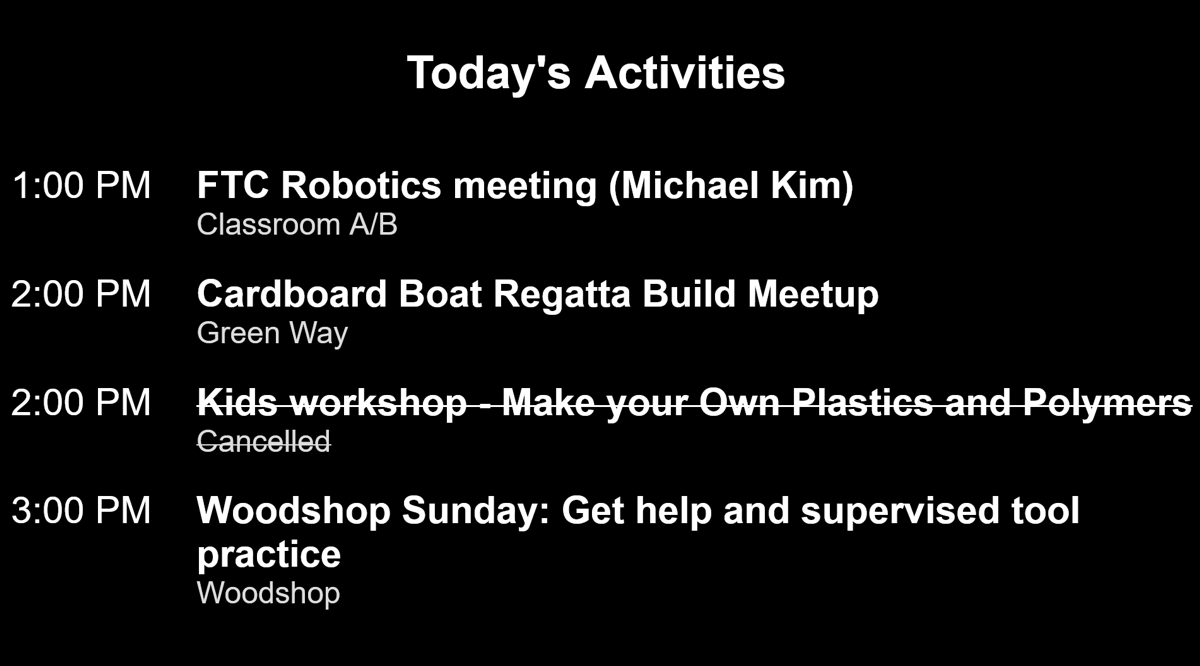 Today's Activities

1:00 PM FTC Robotics meeting (Michael Kim)
Classroom A/B

2:00 PM Cardboard Boat Regatta Build Meetup
Green Way

2:00 PM ~~Kids workshop - Make your Own Plastics and Polymers~~
~~Cancelled~~

3:00 PM Woodshop Sunday: Get help and supervised tool practice
Woodshop